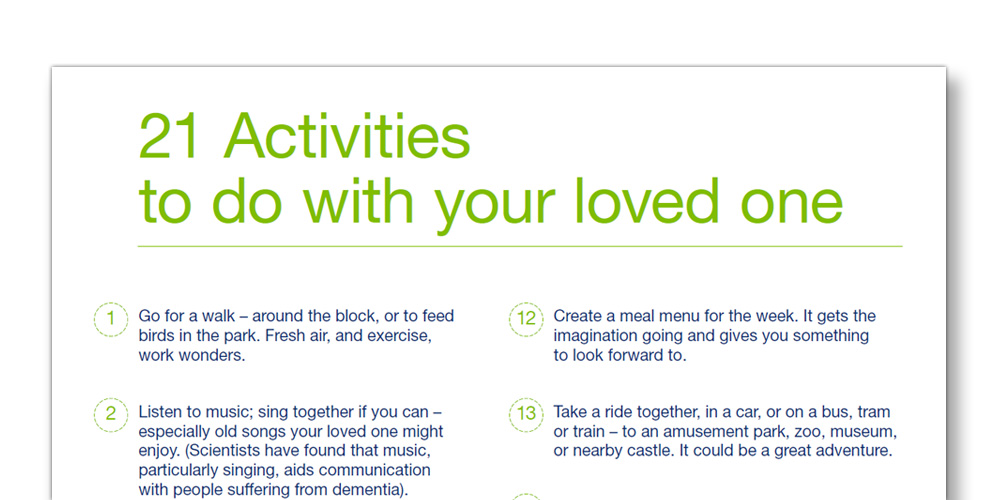 21 Activities
to do with your loved one

1 Go for a walk – around the block, or to feed birds in the park. Fresh air, and exercise, work wonders.

2 Listen to music; sing together if you can – especially old songs your loved one might enjoy. (Scientists have found that music, particularly singing, aids communication with people suffering from dementia).

12 Create a meal menu for the week. It gets the imagination going and gives you something to look forward to.

13 Take a ride together, in a car, or on a bus, tram or train – to an amusement park, zoo, museum, or nearby castle. It could be a great adventure.